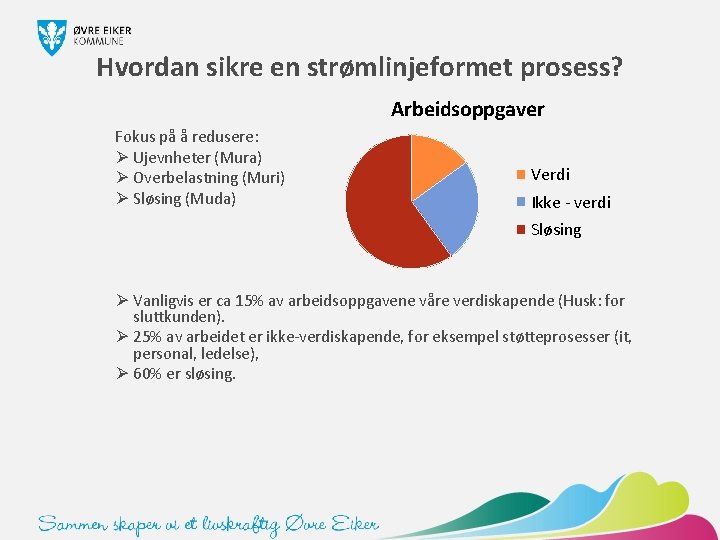 ØVRE EIKER
KOMMUNE

Hvordan sikre en strømlinjeformet prosess?

Fokus på å redusere:
➢ Ujevnheter (Mura)
➢ Overbelastning (Muri)
➢ Sløsing (Muda)

Arbeidsoppgaver

Verdi
Ikke - verdi
Sløsing

➢ Vanligvis er ca 15% av arbeidsoppgavene våre verdiskapende (Husk: for sluttkunden).
➢ 25% av arbeidet er ikke-verdiskapende, for eksempel støtteprosesser (it, personal, ledelse),
➢ 60% er sløsing.

Sammen skaper vi et livskraftig Øvre Eiker